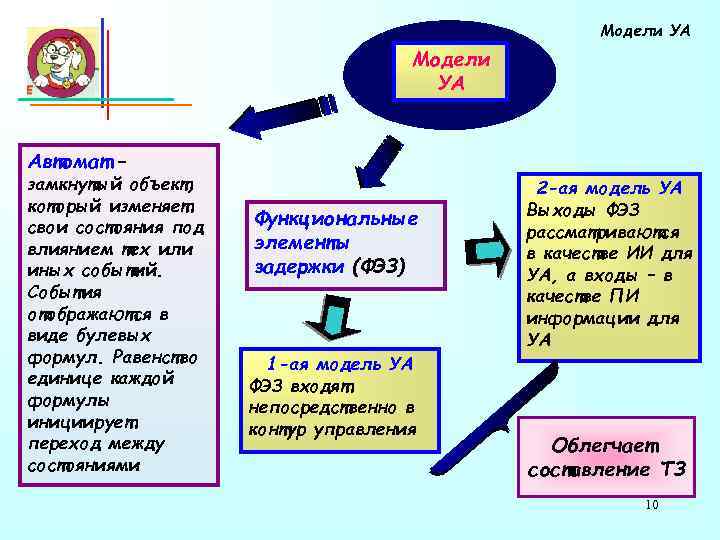 Модели УА

Модели УА

Автомат – замкнутый объект, который изменяет свои состояния под влиянием тех или иных событий. События отображаются в виде булевых формул. Равенство единице каждой формулы инициирует переход между состояниями

Функциональные элементы задержки (ФЭЗ)

1-ая модель УА
ФЭЗ входят непосредственно в контур управления

2-ая модель УА
Выходы ФЭЗ рассматриваются в качестве ИИ для УА, а входы – в качестве ПИ информации для УА

Облегчает составление ТЗ

10